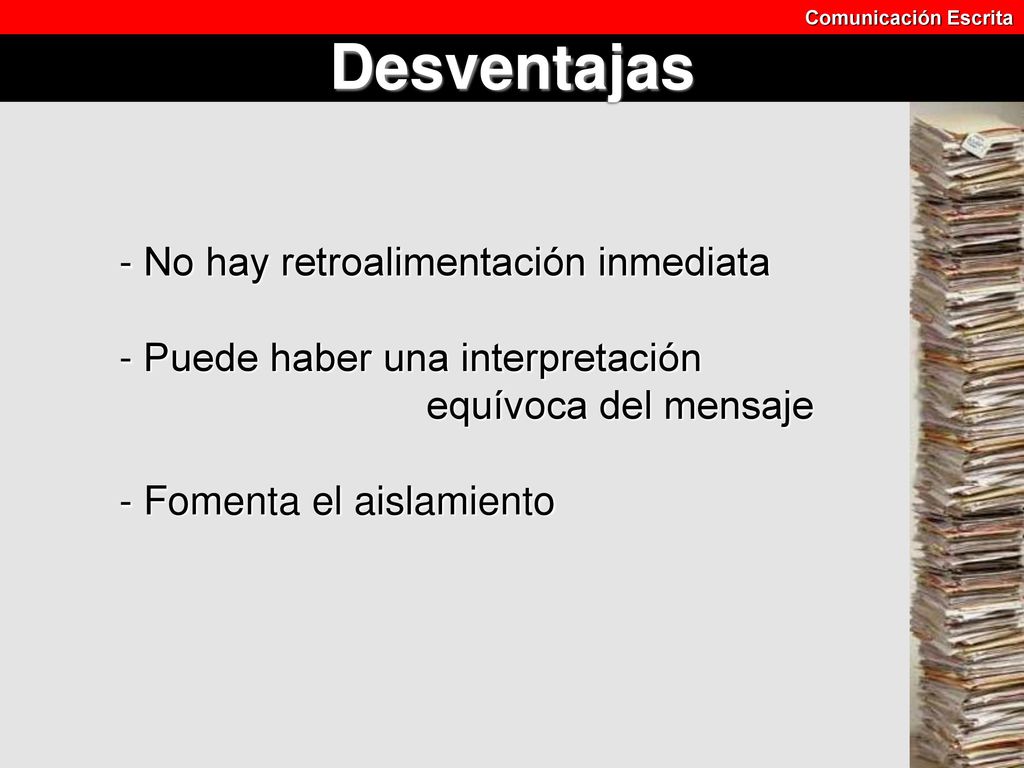 Comunicación Escrita

Desventajas

- No hay retroalimentación inmediata

- Puede haber una interpretación equívoca del mensaje

- Fomenta el aislamiento